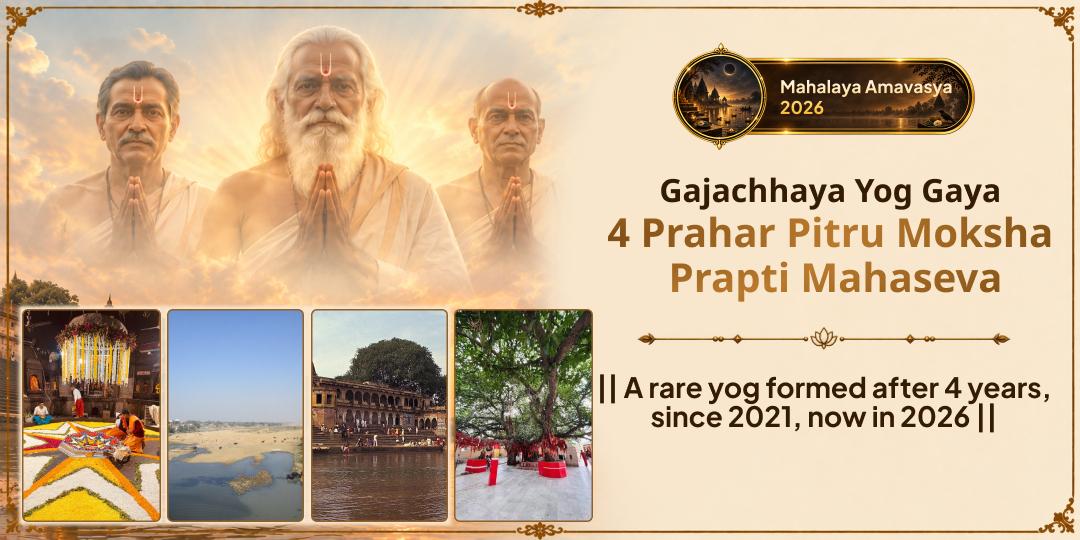 Mahalaya Amavasya 2026

Gajachhaya Yog Gaya
4 Prahar Pitru Moksha Prapti Mahaseva

|| A rare yog formed after 4 years, since 2021, now in 2026 ||